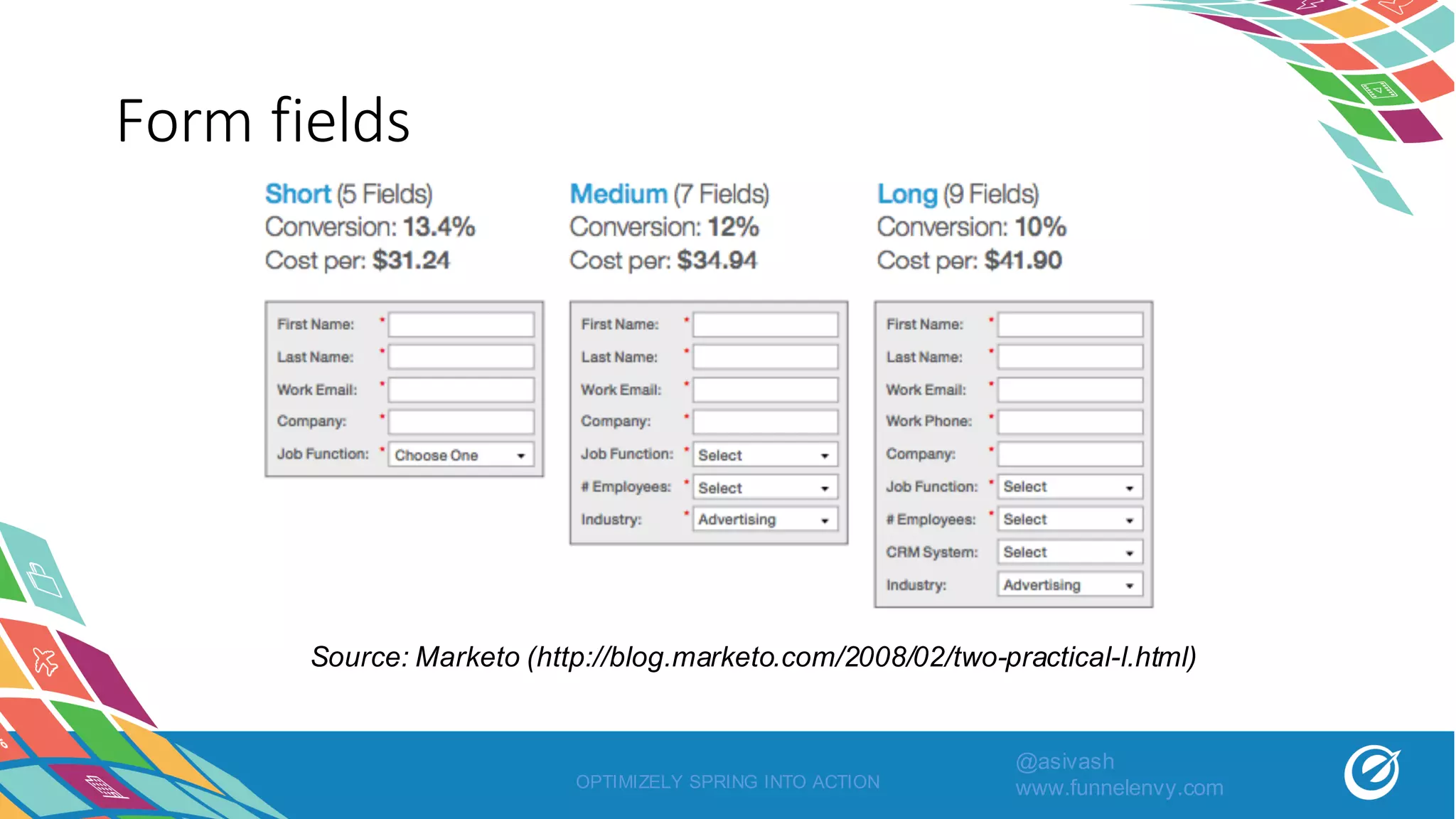 Form fields

Short (5 Fields)
Conversion: 13.4%
Cost per: $31.24

First Name: *
Last Name: *
Work Email: *
Company: *
Job Function: * Choose One

Medium (7 Fields)
Conversion: 12%
Cost per: $34.94

First Name: *
Last Name: *
Work Email: *
Company: *
Job Function: * Select
# Employees: * Select
Industry: * Advertising

Long (9 Fields)
Conversion: 10%
Cost per: $41.90

First Name: *
Last Name: *
Work Email: *
Work Phone: *
Company: *
Job Function: * Select
# Employees: * Select
CRM System: Select
Industry: Advertising

Source: Marketo (http://blog.marketo.com/2008/02/two-practical-l.html)

OPTIMIZELY SPRING INTO ACTION

@asivash
www.funnelenvy.com